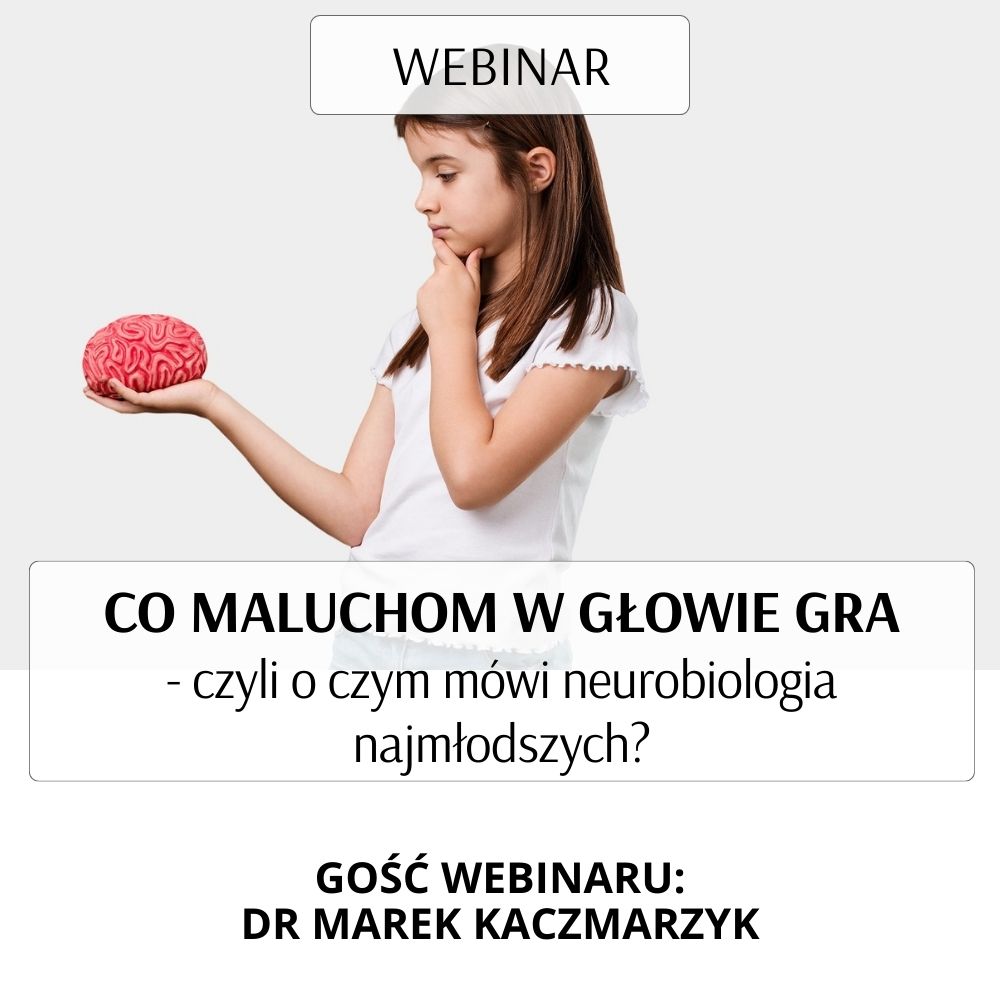 WEBINAR

CO MALUCHOM W GŁOWIE GRA
- czyli o czym mówi neurobiologia najmłodszych?

GOŚĆ WEBINARU:
DR MAREK KACZMARZYK